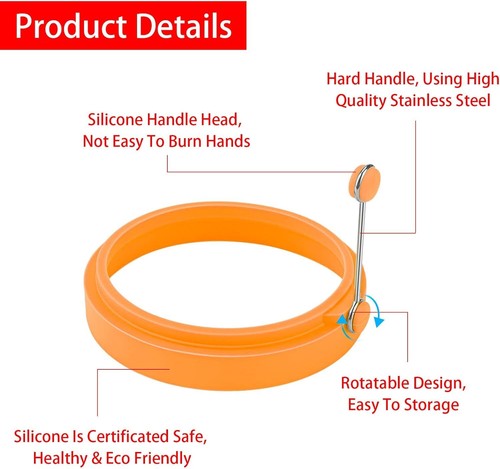 Product Details

Hard Handle, Using High Quality Stainless Steel

Silicone Handle Head, Not Easy To Burn Hands

Rotatable Design, Easy To Storage

Silicone Is Certificated Safe, Healthy & Eco Friendly